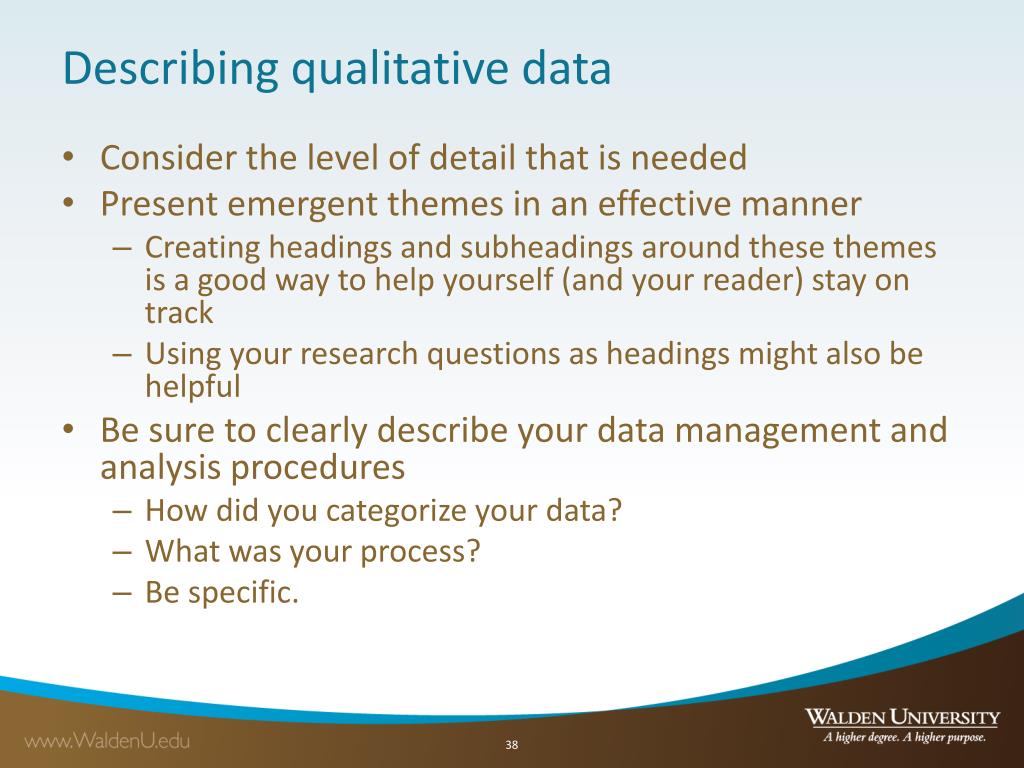 Describing qualitative data

• Consider the level of detail that is needed
• Present emergent themes in an effective manner
– Creating headings and subheadings around these themes is a good way to help yourself (and your reader) stay on track
– Using your research questions as headings might also be helpful
• Be sure to clearly describe your data management and analysis procedures
– How did you categorize your data?
– What was your process?
– Be specific.

www.WaldenU.edu

38

WALDEN UNIVERSITY
A higher degree. A higher purpose.